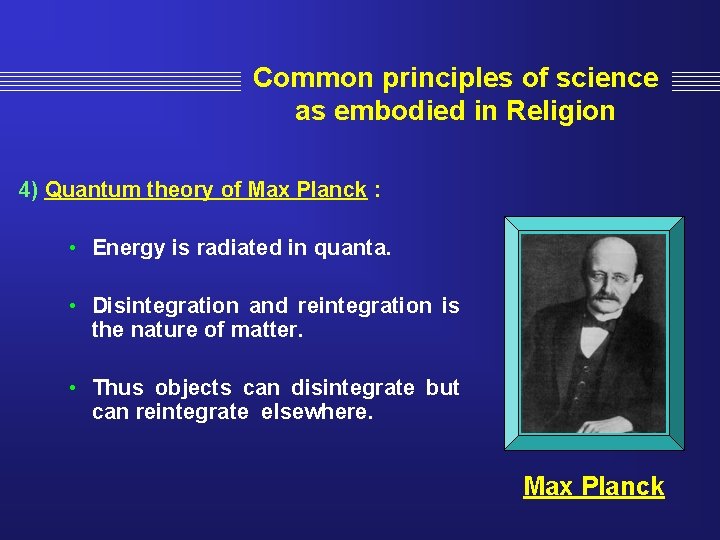 Common principles of science as embodied in Religion

4) Quantum theory of Max Planck :

• Energy is radiated in quanta.

• Disintegration and reintegration is the nature of matter.

• Thus objects can disintegrate but can reintegrate elsewhere.

Max Planck